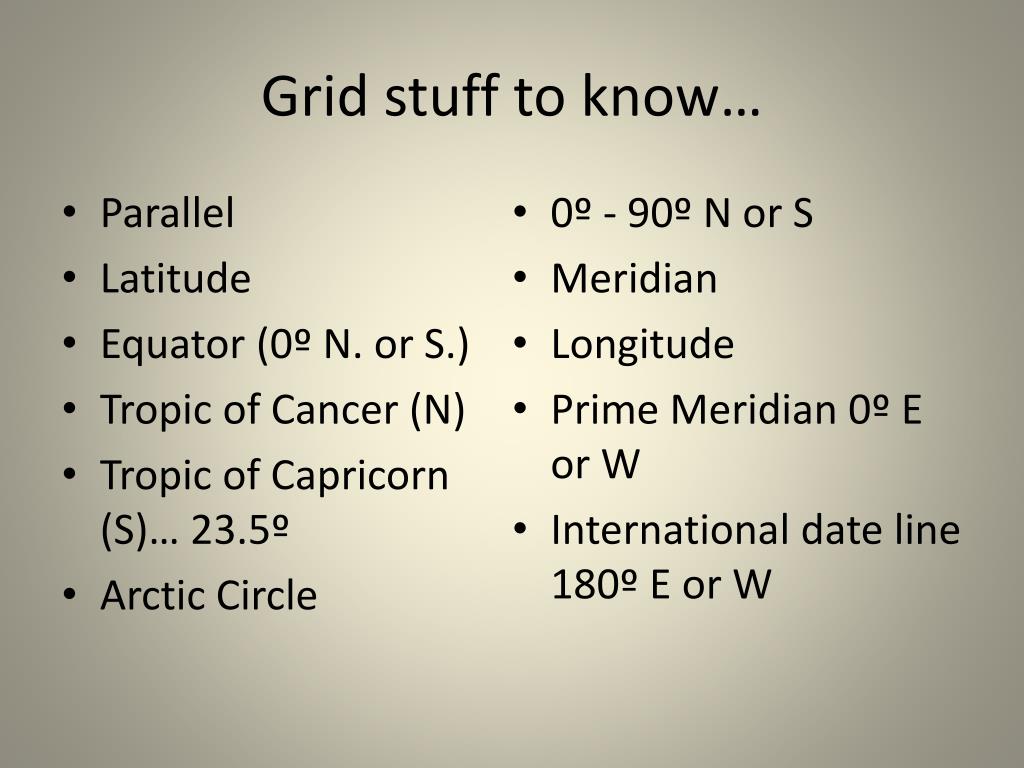 Grid stuff to know…

• Parallel
• Latitude
• Equator (0º N. or S.)
• Tropic of Cancer (N)
• Tropic of Capricorn (S)… 23.5º
• Arctic Circle

• 0º - 90º N or S
• Meridian
• Longitude
• Prime Meridian 0º E or W
• International date line 180º E or W